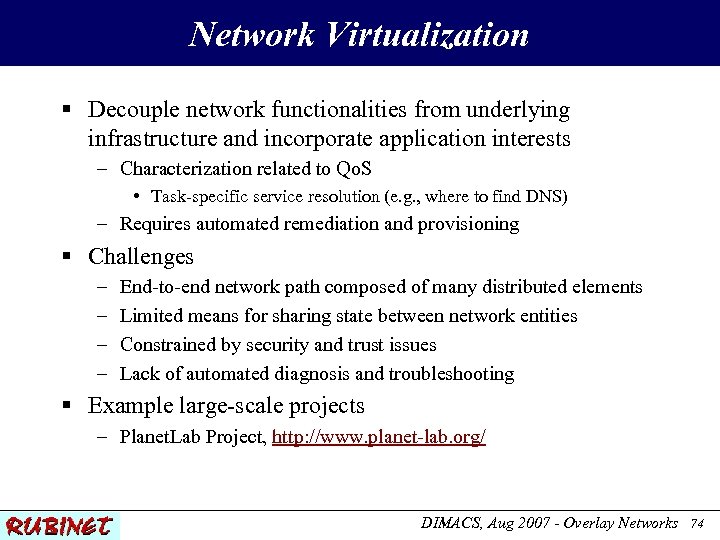 Network Virtualization

▪ Decouple network functionalities from underlying infrastructure and incorporate application interests
– Characterization related to QoS
• Task-specific service resolution (e.g., where to find DNS)
– Requires automated remediation and provisioning

▪ Challenges
– End-to-end network path composed of many distributed elements
– Limited means for sharing state between network entities
– Constrained by security and trust issues
– Lack of automated diagnosis and troubleshooting

▪ Example large-scale projects
– PlanetLab Project, http://www.planet-lab.org/

RUBINET

DIMACS, Aug 2007 - Overlay Networks 74